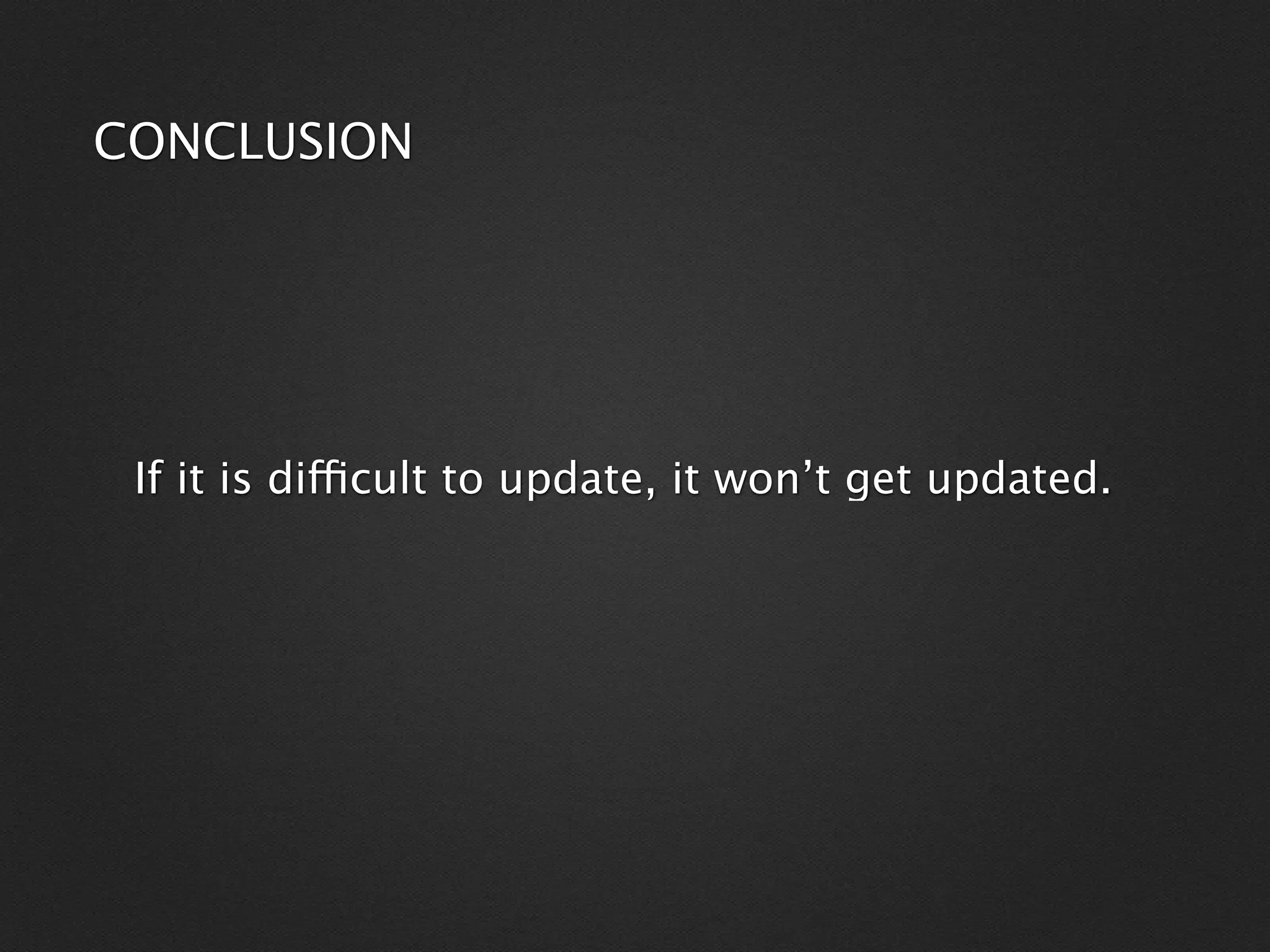 CONCLUSION

If it is difficult to update, it won’t get updated.